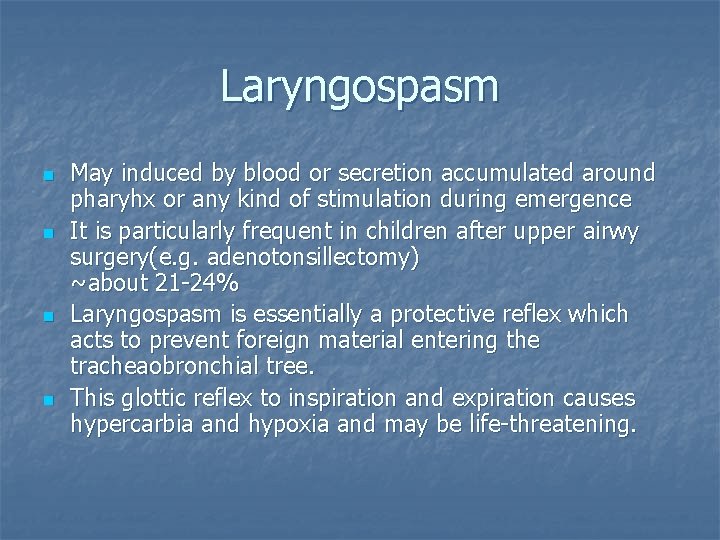 Laryngospasm

- May induced by blood or secretion accumulated around pharyhx or any kind of stimulation during emergence
- It is particularly frequent in children after upper airwy surgery(e.g. adenotonsillectomy) ~about 21-24%
- Laryngospasm is essentially a protective reflex which acts to prevent foreign material entering the tracheaobronchial tree.
- This glottic reflex to inspiration and expiration causes hypercarbia and hypoxia and may be life-threatening.